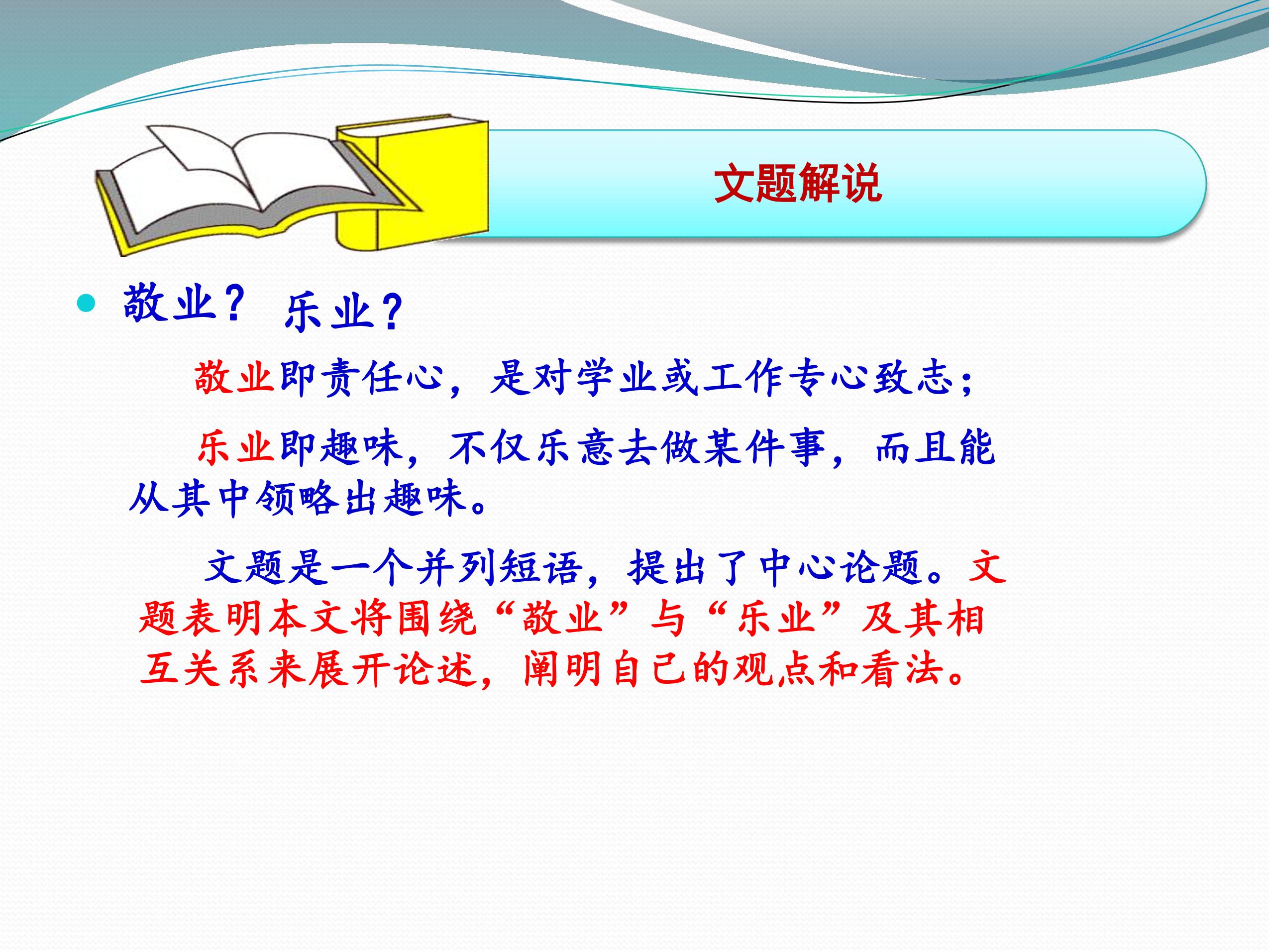 文题解说

• 敬业？ 乐业？

敬业即责任心，是对学业或工作专心致志；

乐业即趣味，不仅乐意去做某件事，而且能从其中领略出趣味。

文题是一个并列短语，提出了中心论题。文题表明本文将围绕“敬业”与“乐业”及其相互关系来展开论述，阐明自己的观点和看法。